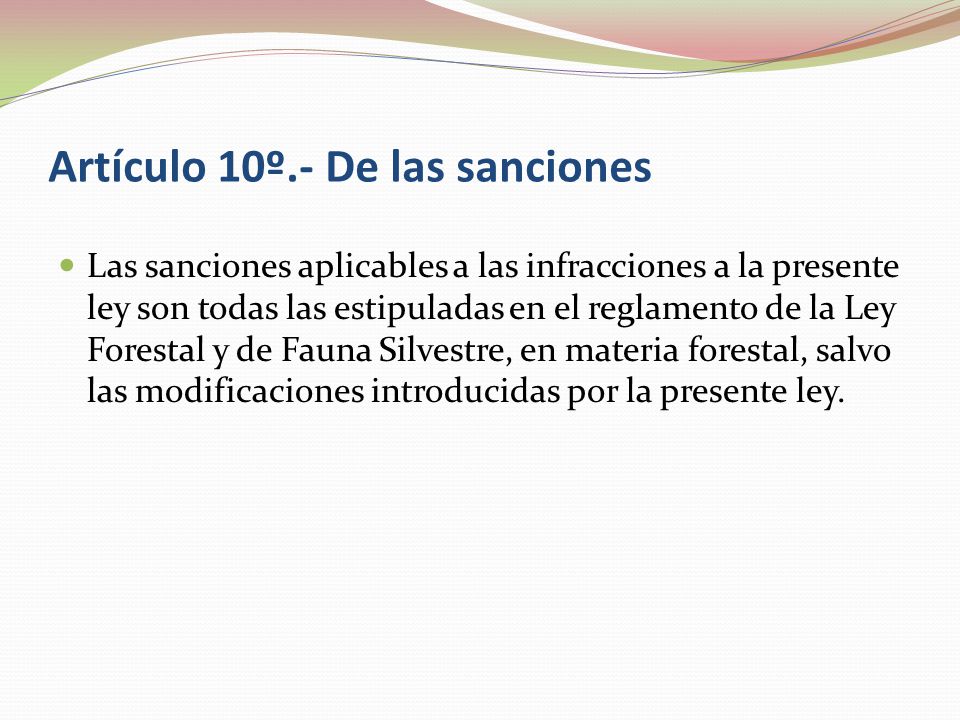 Artículo 10º.- De las sanciones

Las sanciones aplicables a las infracciones a la presente ley son todas las estipuladas en el reglamento de la Ley Forestal y de Fauna Silvestre, en materia forestal, salvo las modificaciones introducidas por la presente ley.